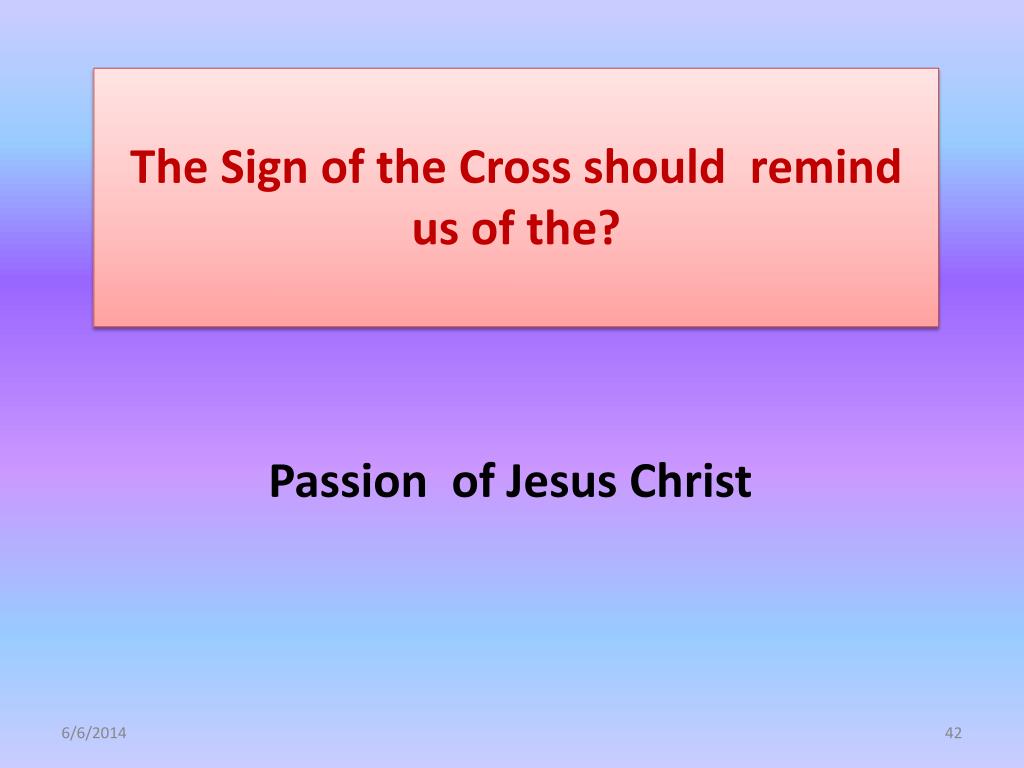 The Sign of the Cross should remind us of the?

Passion of Jesus Christ

6/6/2014

42